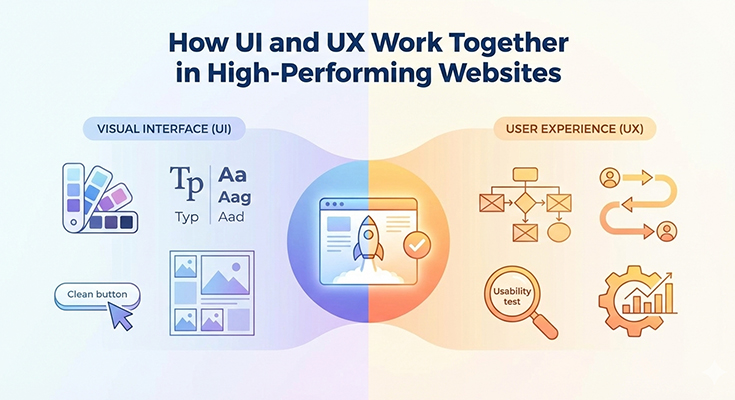 How UI and UX Work Together in High-Performing Websites

VISUAL INTERFACE (UI)

Tp
Typ
Aa
Aag
Aad

Clean button

USER EXPERIENCE (UX)

Usability test